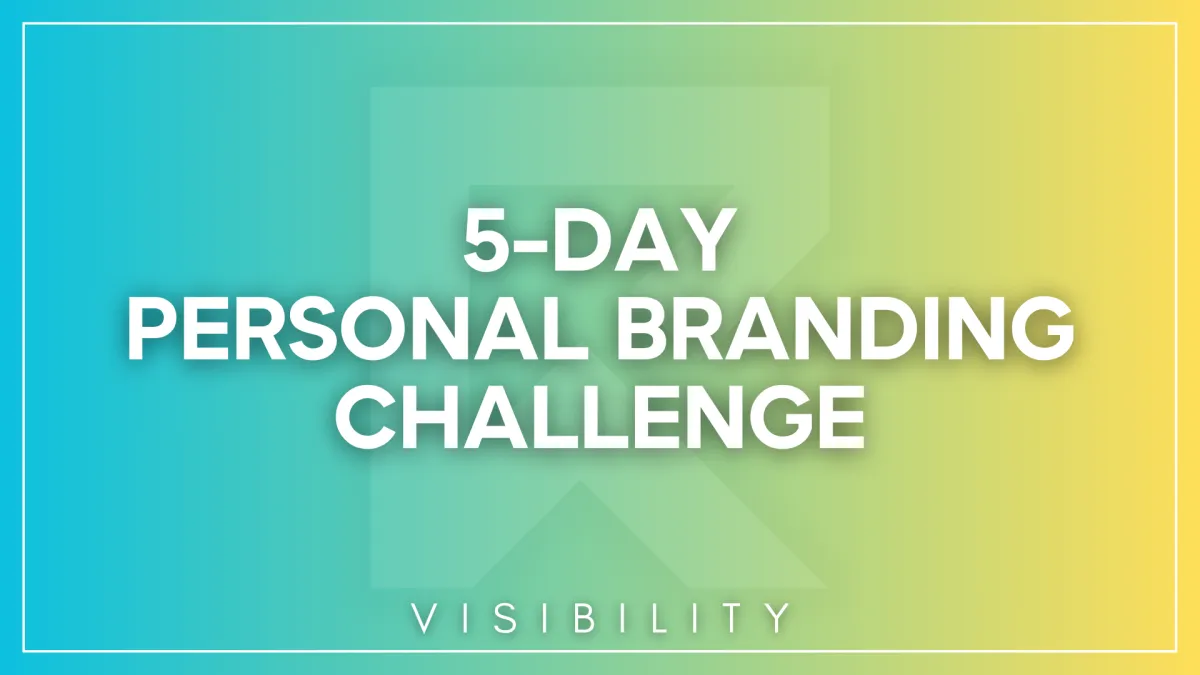 5-DAY
PERSONAL BRANDING
CHALLENGE

VISIBILITY